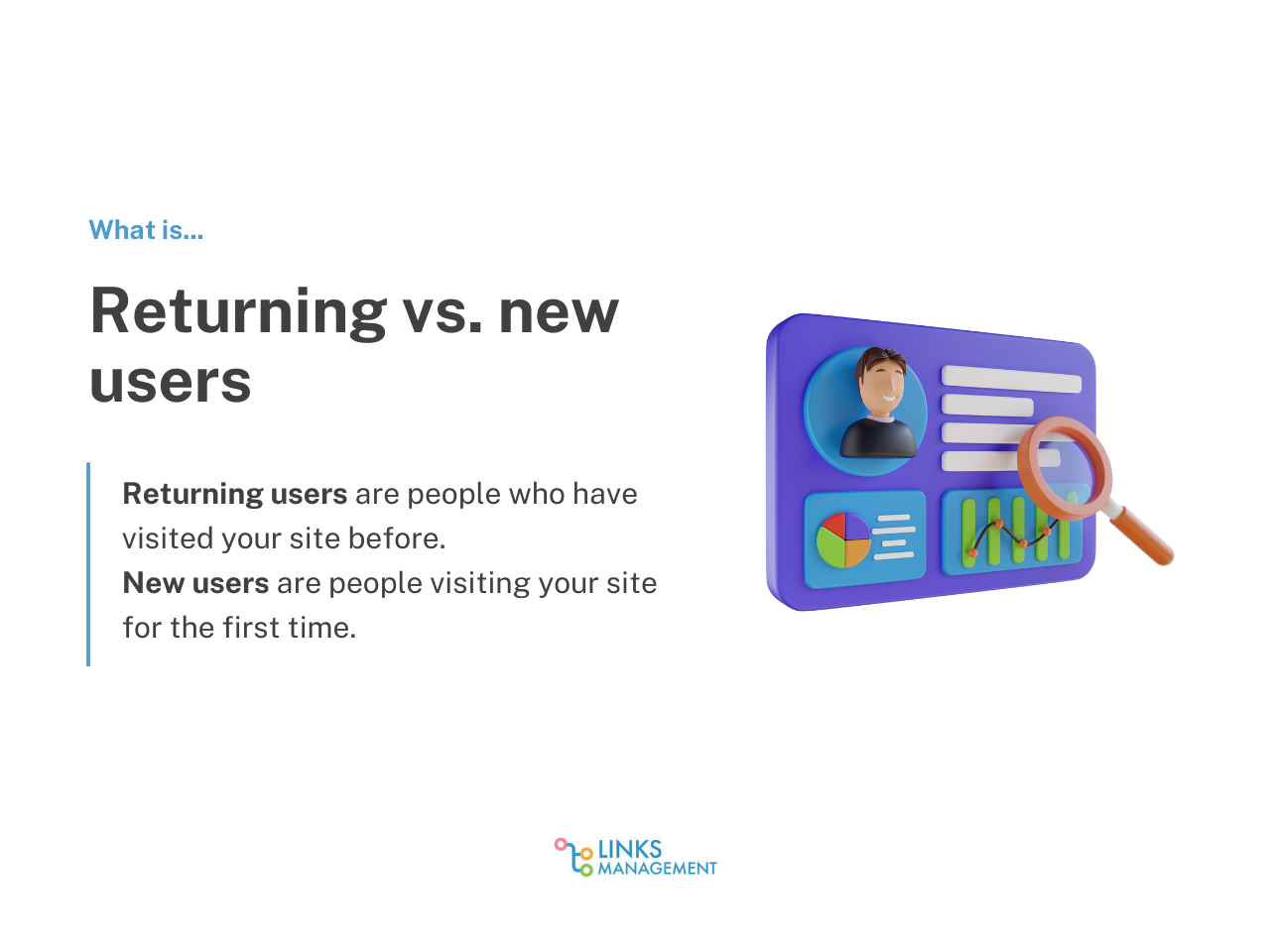 What is...

Returning vs. new users

Returning users are people who have visited your site before.
New users are people visiting your site for the first time.

LINKS MANAGEMENT